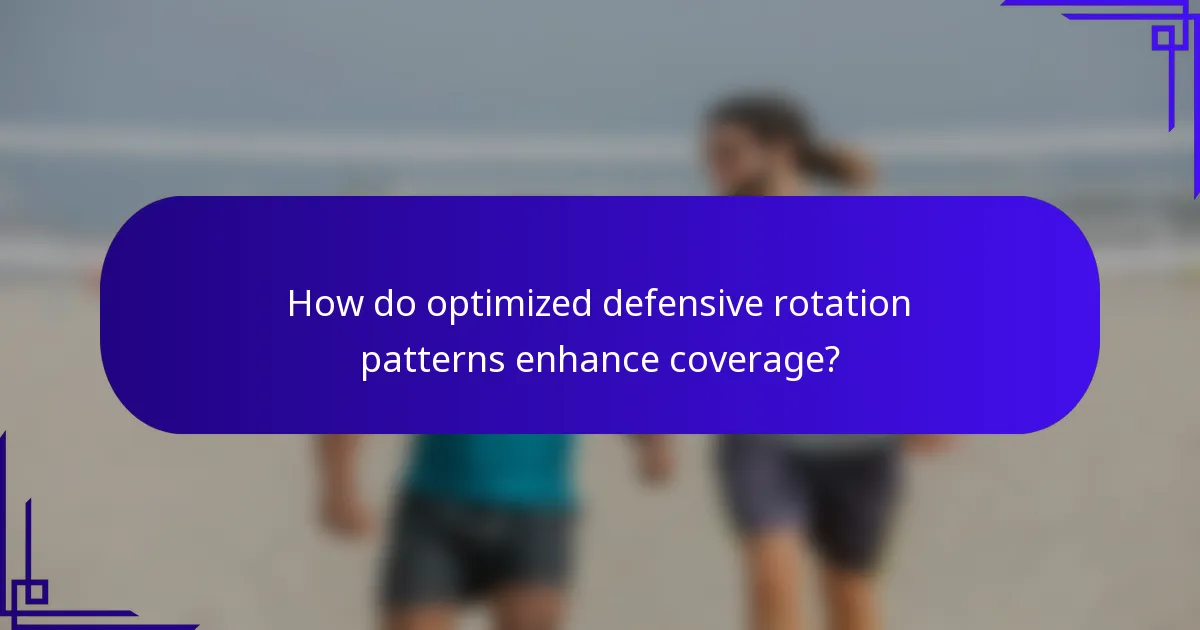 How do optimized defensive rotation patterns enhance coverage?